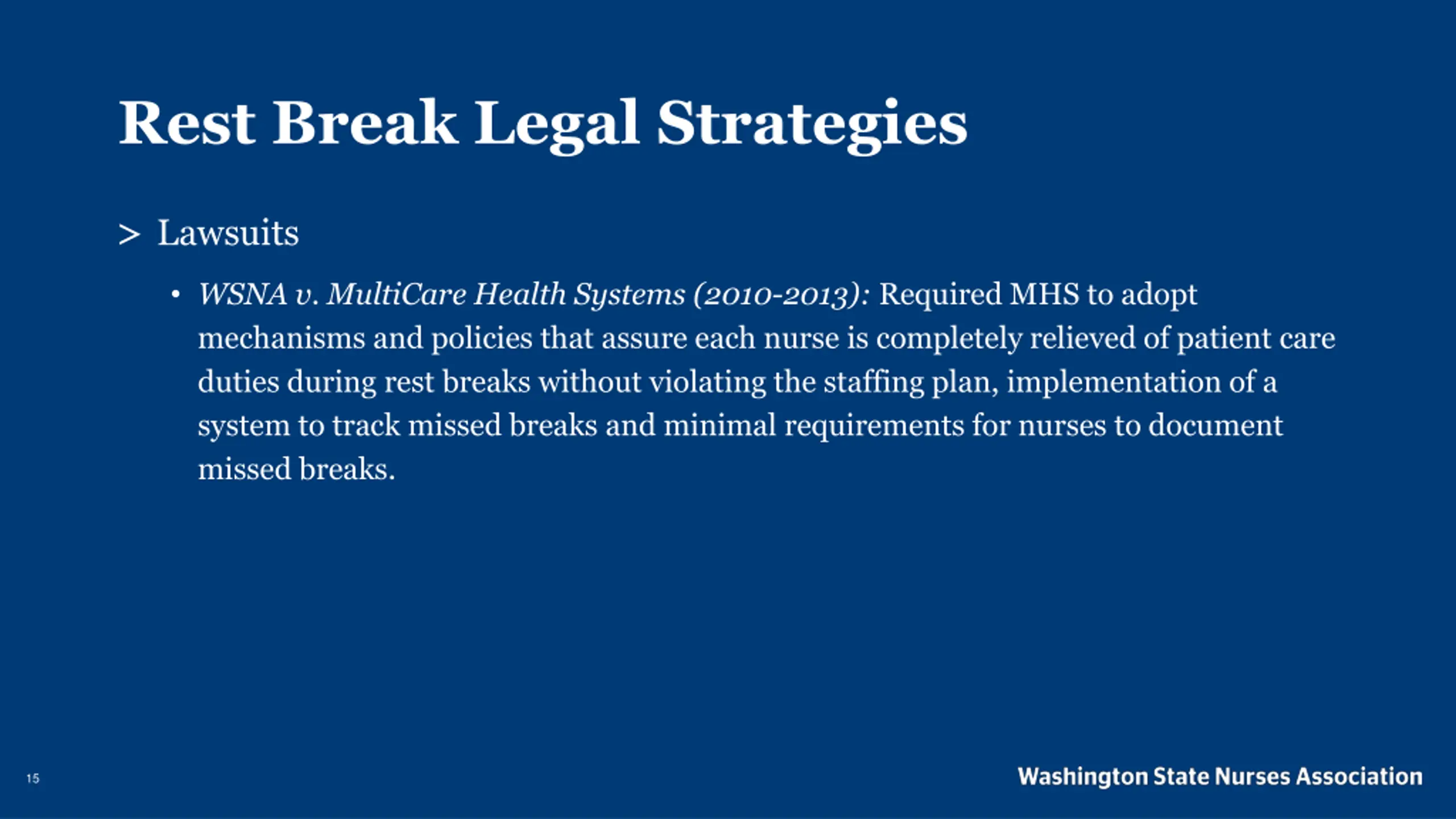 Rest Break Legal Strategies

> Lawsuits

• WSNA v. MultiCare Health Systems (2010-2013): Required MHS to adopt mechanisms and policies that assure each nurse is completely relieved of patient care duties during rest breaks without violating the staffing plan, implementation of a system to track missed breaks and minimal requirements for nurses to document missed breaks.

15

Washington State Nurses Association